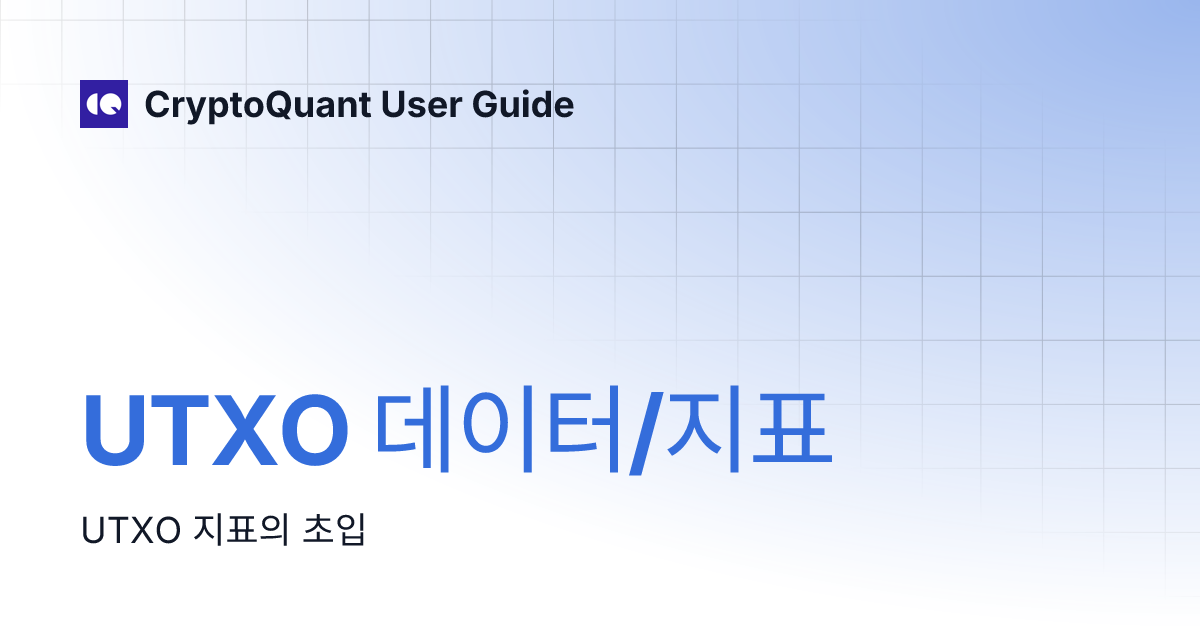 CryptoQuant User Guide

UTXO 데이터/지표

UTXO 지표의 초입